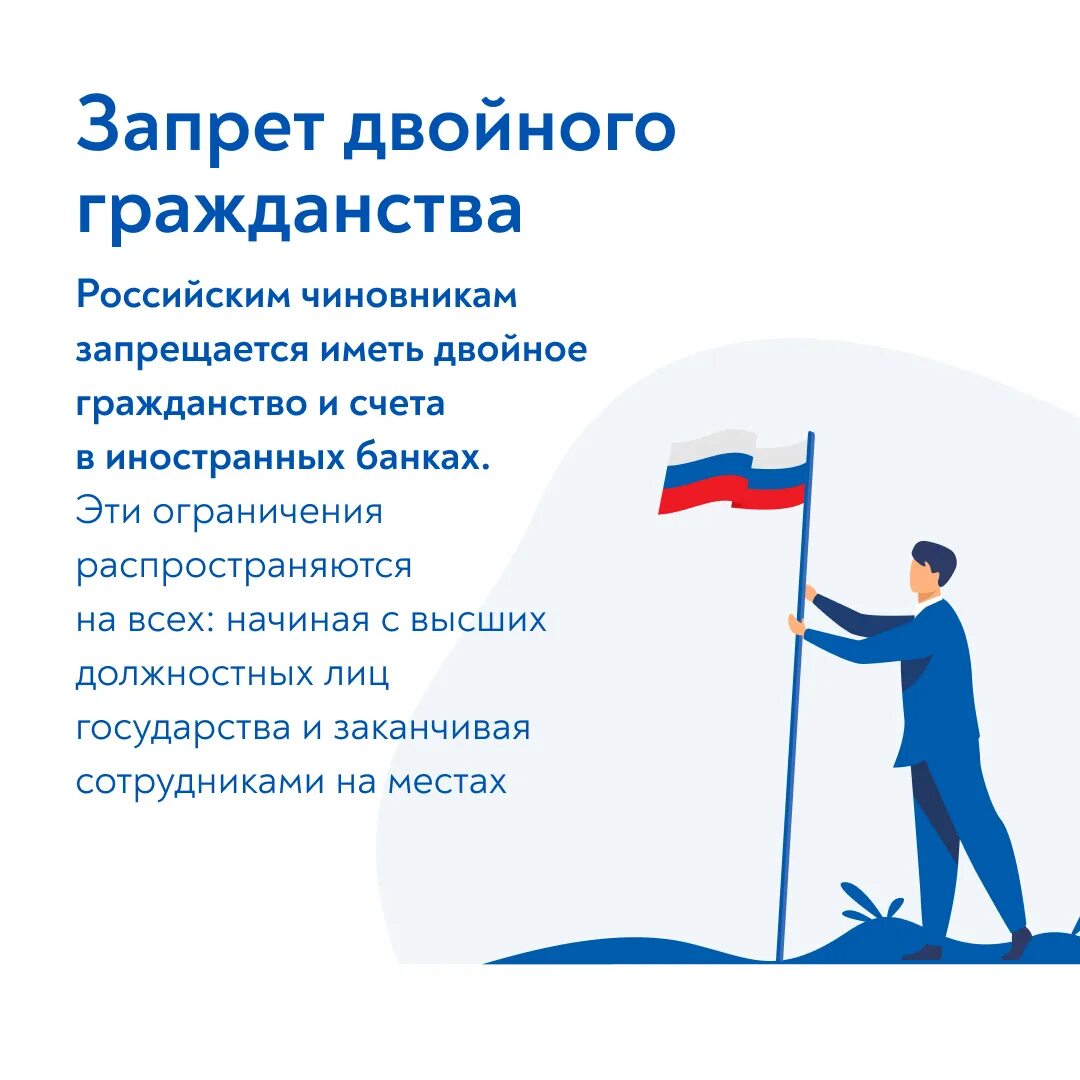 Запрет двойного гражданства

Российским чиновникам запрещается иметь двойное гражданство и счета в иностранных банках. Эти ограничения распространяются на всех: начиная с высших должностных лиц государства и заканчивая сотрудниками на местах